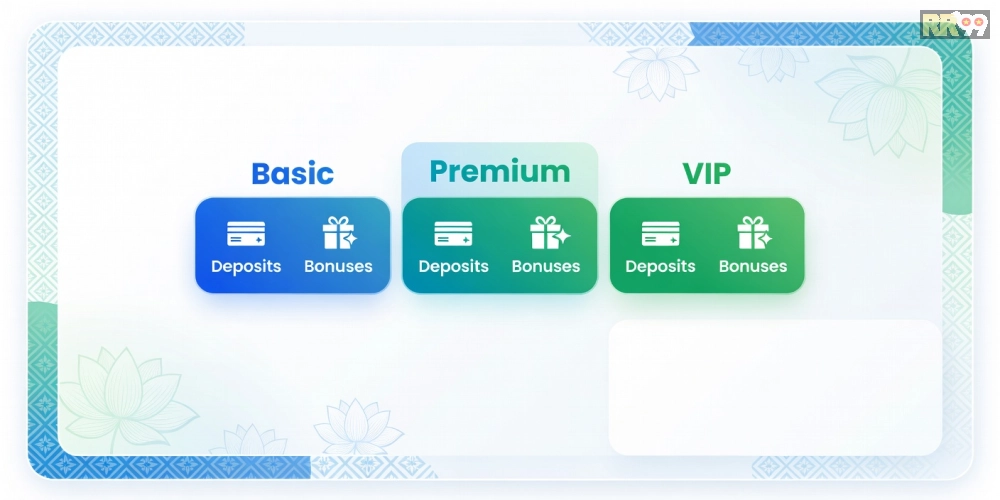 RR99

Basic
Deposits Bonuses

Premium
Deposits Bonuses

VIP
Deposits Bonuses